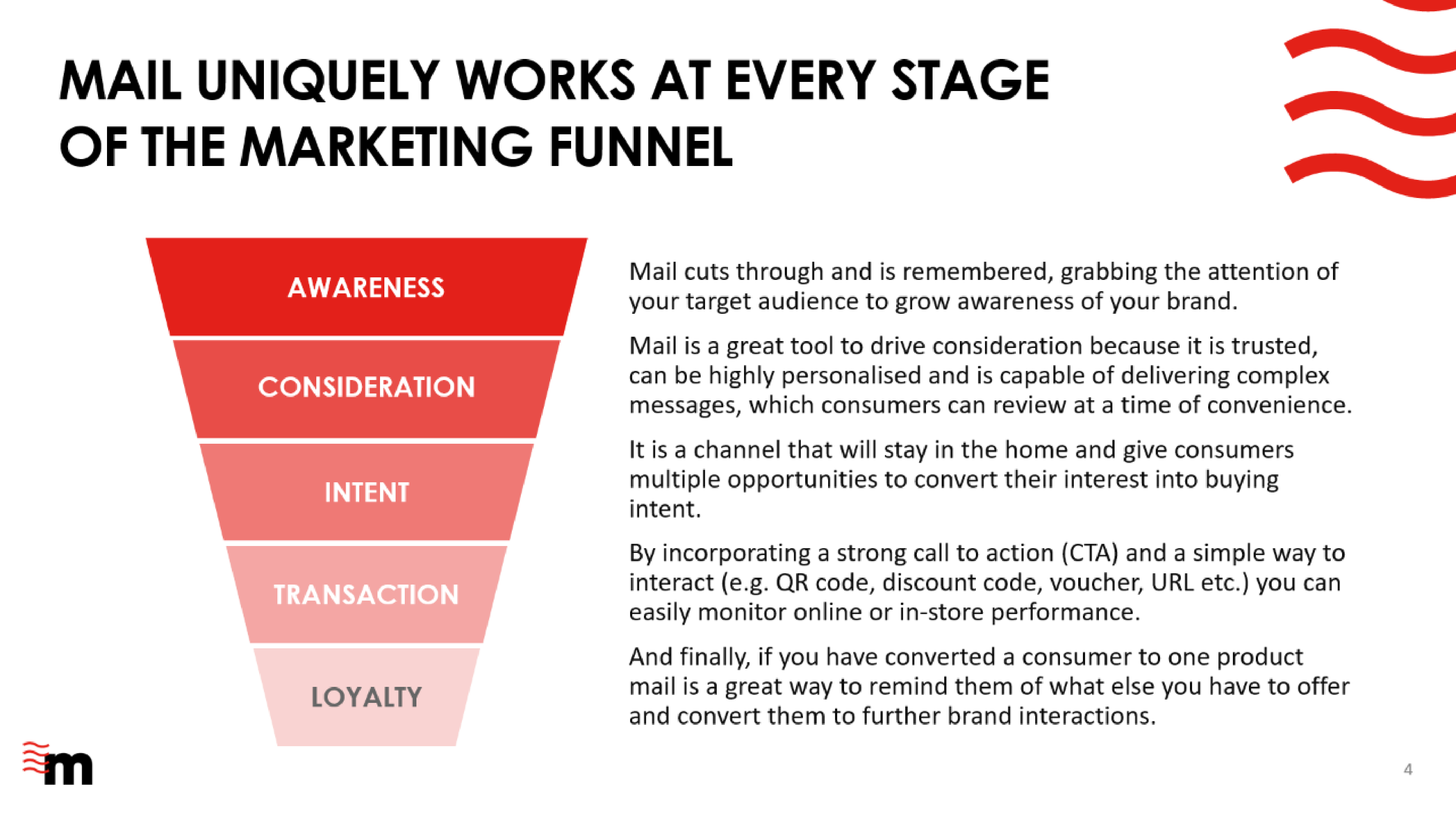 MAIL UNIQUELY WORKS AT EVERY STAGE OF THE MARKETING FUNNEL

AWARENESS

CONSIDERATION

INTENT

TRANSACTION

LOYALTY

Mail cuts through and is remembered, grabbing the attention of your target audience to grow awareness of your brand.

Mail is a great tool to drive consideration because it is trusted, can be highly personalised and is capable of delivering complex messages, which consumers can review at a time of convenience.

It is a channel that will stay in the home and give consumers multiple opportunities to convert their interest into buying intent.

By incorporating a strong call to action (CTA) and a simple way to interact (e.g. QR code, discount code, voucher, URL etc.) you can easily monitor online or in-store performance.

And finally, if you have converted a consumer to one product mail is a great way to remind them of what else you have to offer and convert them to further brand interactions.

m

4